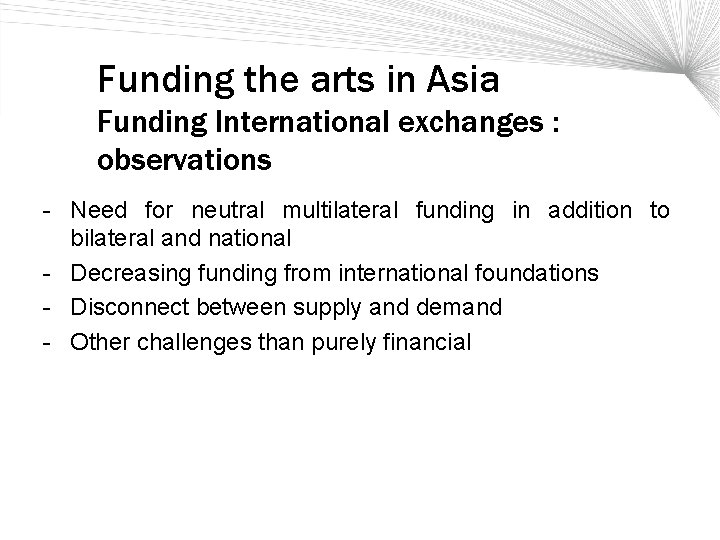 Funding the arts in Asia
Funding International exchanges : observations

- Need for neutral multilateral funding in addition to bilateral and national
- Decreasing funding from international foundations
- Disconnect between supply and demand
- Other challenges than purely financial